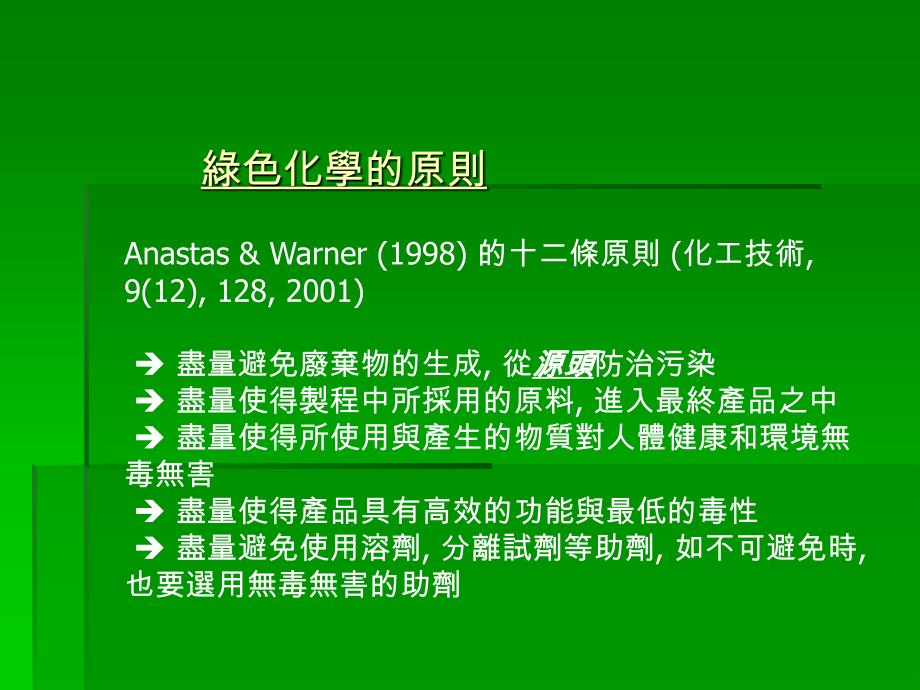 綠色化學的原則

Anastas & Warner (1998) 的十二條原則 (化工技術, 9(12), 128, 2001)

➔ 盡量避免廢棄物的生成, 從源頭防治污染
➔ 盡量使得製程中所採用的原料, 進入最終產品之中
➔ 盡量使得所使用與產生的物質對人體健康和環境無毒無害
➔ 盡量使得產品具有高效的功能與最低的毒性
➔ 盡量避免使用溶劑, 分離試劑等助劑, 如不可避免時, 也要選用無毒無害的助劑